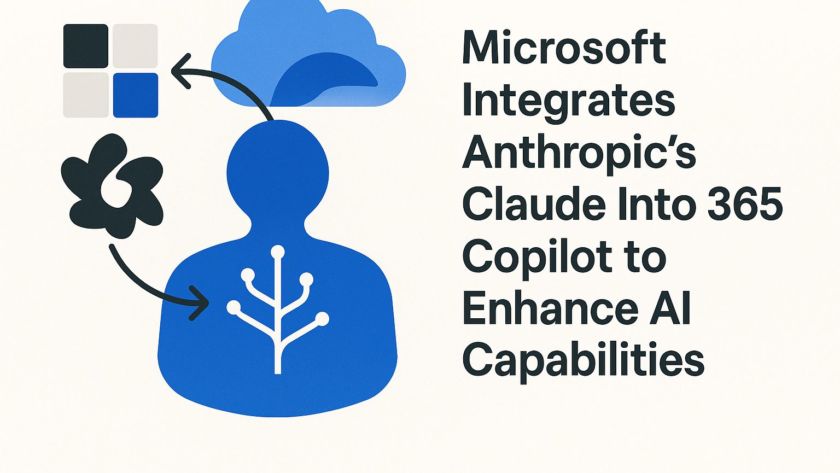 Microsoft Integrates Anthropic's Claude Into 365 Copilot to Enhance AI Capabilities